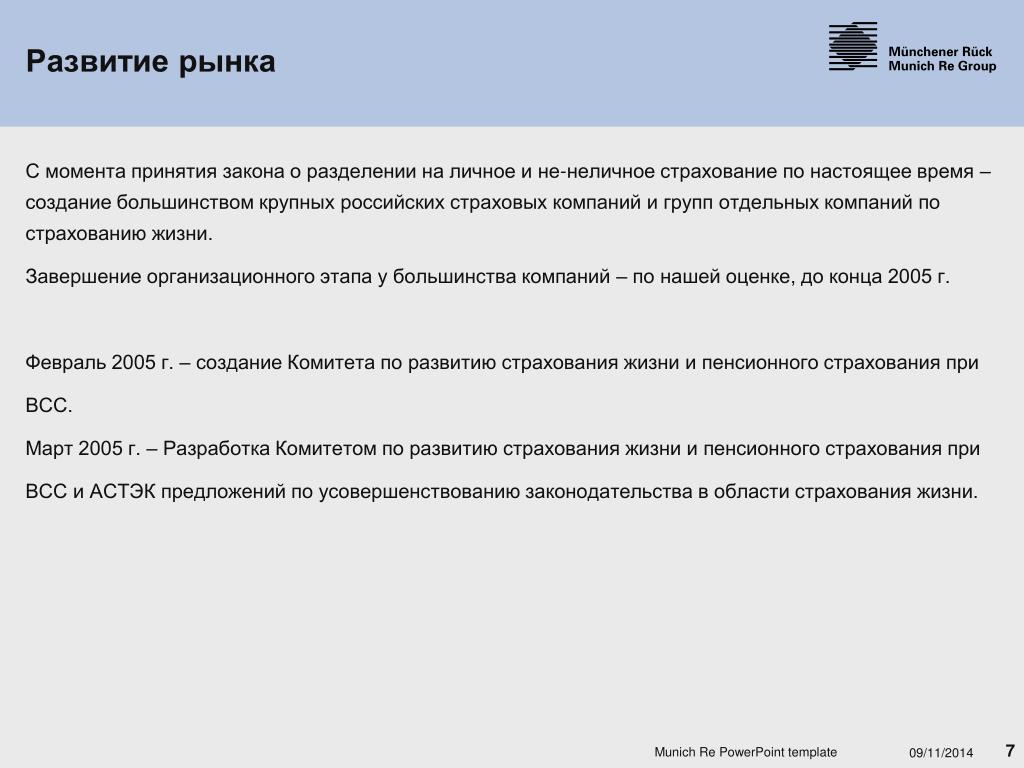 Развитие рынка

Münchener Rück
Munich Re Group

С момента принятия закона о разделении на личное и не-неличное страхование по настоящее время – создание большинством крупных российских страховых компаний и групп отдельных компаний по страхованию жизни.

Завершение организационного этапа у большинства компаний – по нашей оценке, до конца 2005 г.

Февраль 2005 г. – создание Комитета по развитию страхования жизни и пенсионного страхования при ВСС.

Март 2005 г. – Разработка Комитетом по развитию страхования жизни и пенсионного страхования при ВСС и АСТЭК предложений по усовершенствованию законодательства в области страхования жизни.

Munich Re PowerPoint template
09/11/2014
7